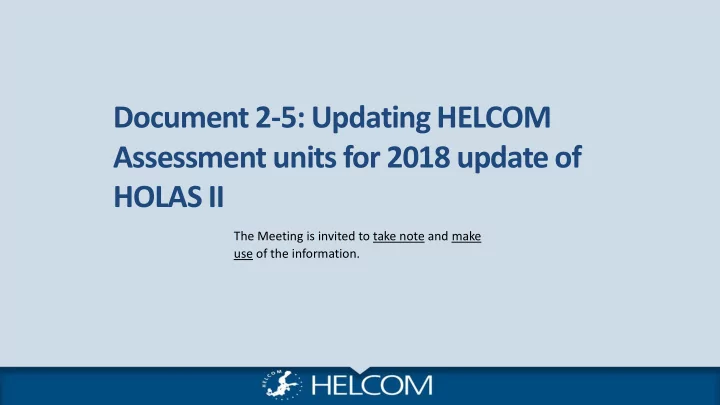 Document 2-5: Updating HELCOM Assessment units for 2018 update of HOLAS II

The Meeting is invited to take note and make use of the information.

HELCOM